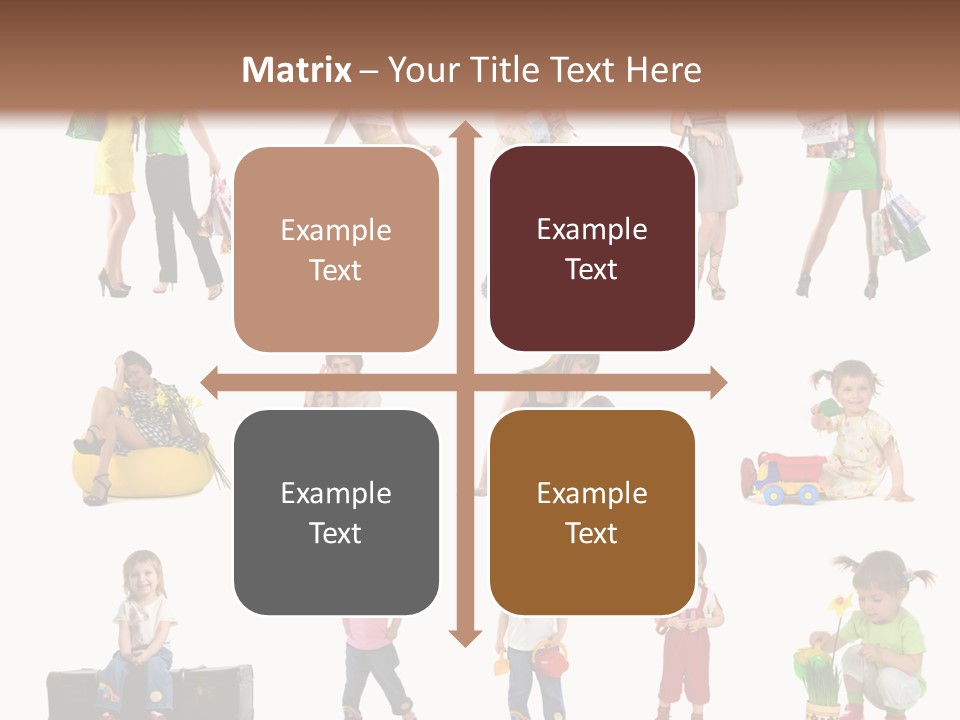 Matrix – Your Title Text Here

Example Text

Example Text

Example Text

Example Text